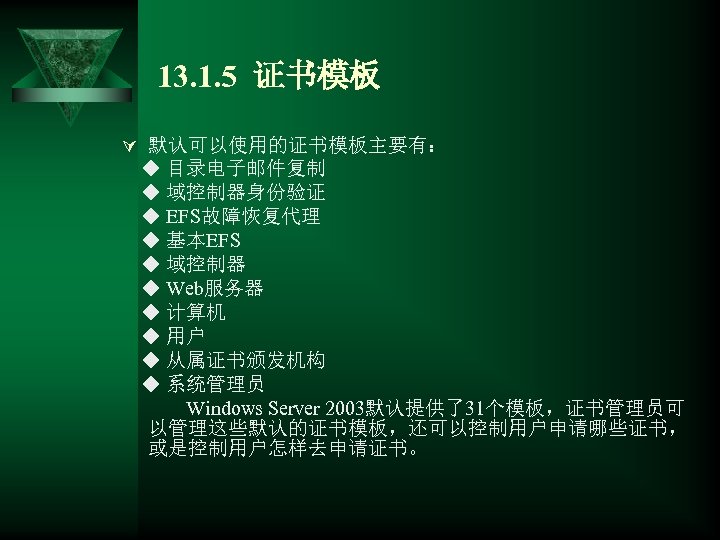 13.1.5 证书模板

默认可以使用的证书模板主要有：
◆ 目录电子邮件复制
◆ 域控制器身份验证
◆ EFS故障恢复代理
◆ 基本EFS
◆ 域控制器
◆ Web服务器
◆ 计算机
◆ 用户
◆ 从属证书颁发机构
◆ 系统管理员

Windows Server 2003默认提供了31个模板，证书管理员可以管理这些默认的证书模板，还可以控制用户申请哪些证书，或是控制用户怎样去申请证书。